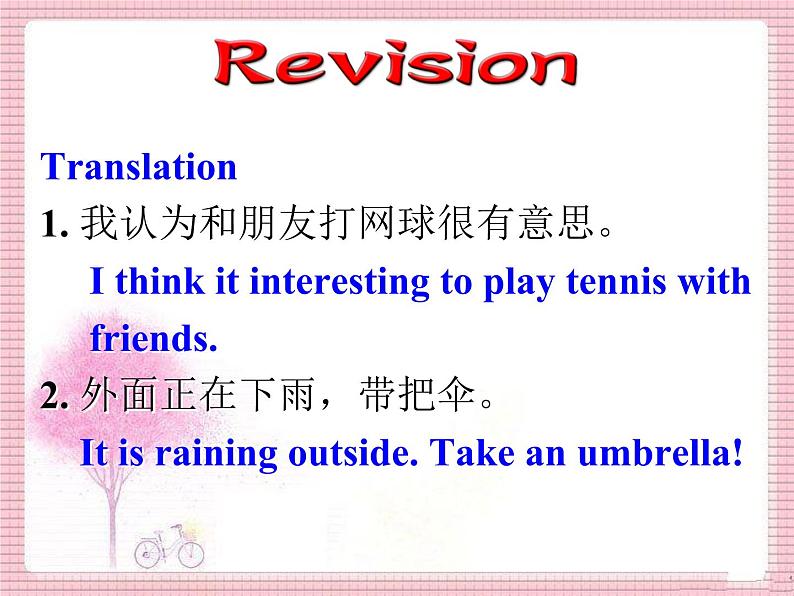 Revision

Translation

1. 我认为和朋友打网球很有意思。

I think it interesting to play tennis with friends.

2. 外面正在下雨，带把伞。

It is raining outside. Take an umbrella!